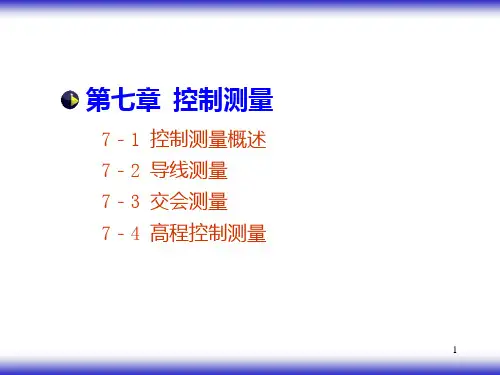 第七章 控制测量

7－1 控制测量概述
7－2 导线测量
7－3 交会测量
7－4 高程控制测量

1